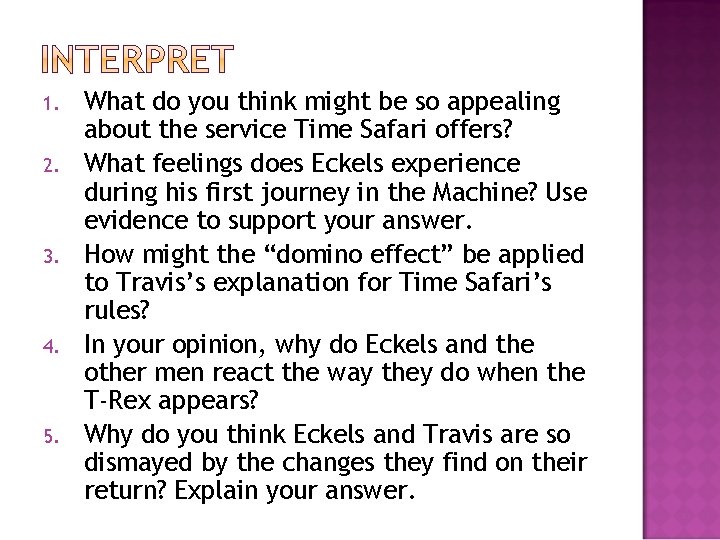 INTERPRET

1. What do you think might be so appealing about the service Time Safari offers?
2. What feelings does Eckels experience during his first journey in the Machine? Use evidence to support your answer.
3. How might the "domino effect" be applied to Travis's explanation for Time Safari's rules?
4. In your opinion, why do Eckels and the other men react the way they do when the T-Rex appears?
5. Why do you think Eckels and Travis are so dismayed by the changes they find on their return? Explain your answer.